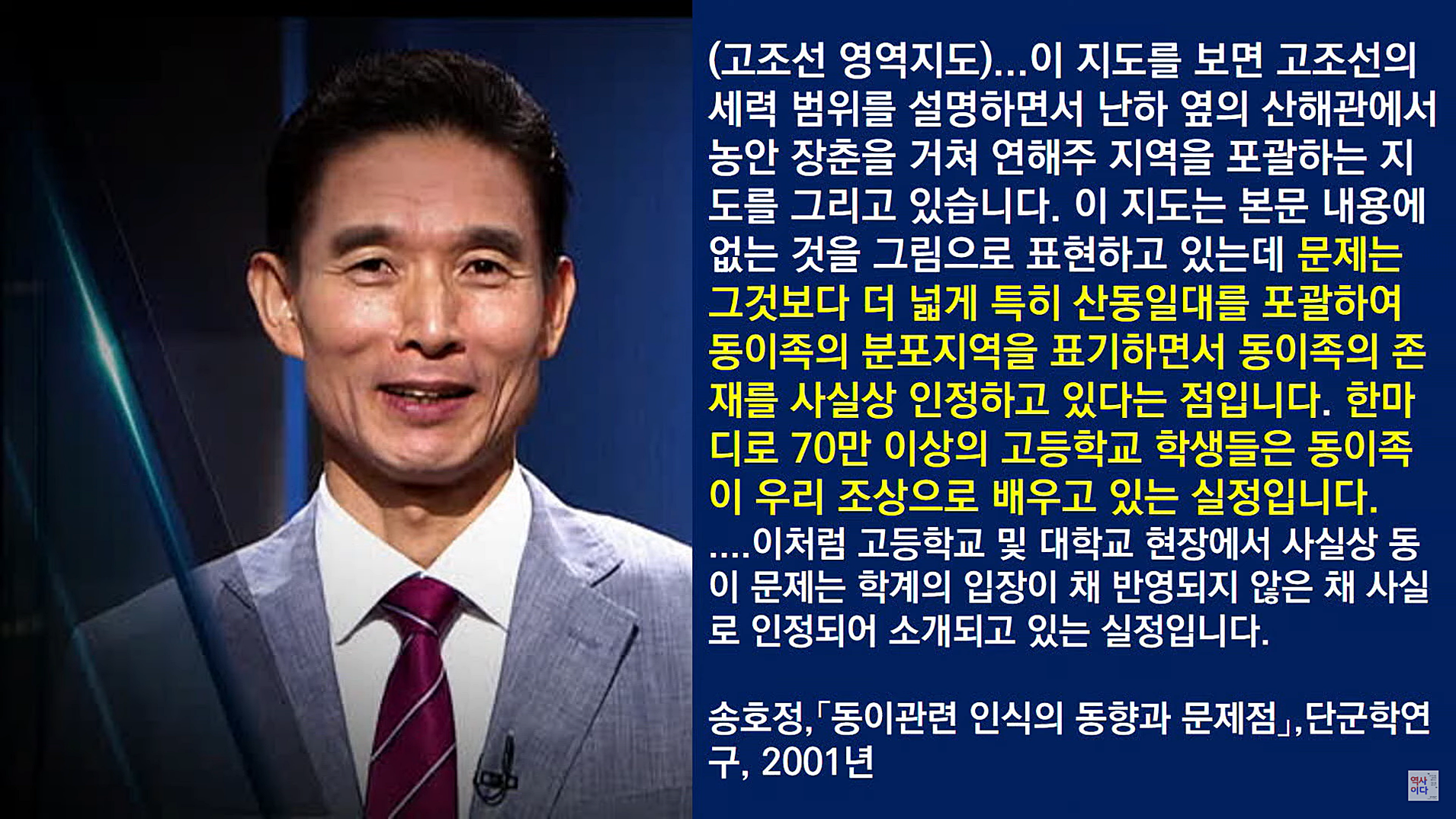 (고조선 영역지도)...이 지도를 보면 고조선의 세력 범위를 설명하면서 난하 옆의 산해관에서 농안 장춘을 거쳐 연해주 지역을 포괄하는 지도를 그리고 있습니다. 이 지도는 본문 내용에 없는 것을 그림으로 표현하고 있는데 문제는 그것보다 더 넓게 특히 산동일대를 포괄하여 동이족의 분포지역을 표기하면서 동이족의 존재를 사실상 인정하고 있다는 점입니다. 한마디로 70만 이상의 고등학교 학생들은 동이족이 우리 조상으로 배우고 있는 실정입니다. ....이처럼 고등학교 및 대학교 현장에서 사실상 동이 문제는 학계의 입장이 채 반영되지 않은 채 사실로 인정되어 소개되고 있는 실정입니다.

송호정,「동이관련 인식의 동향과 문제점」,단군학연구, 2001년

역사이다